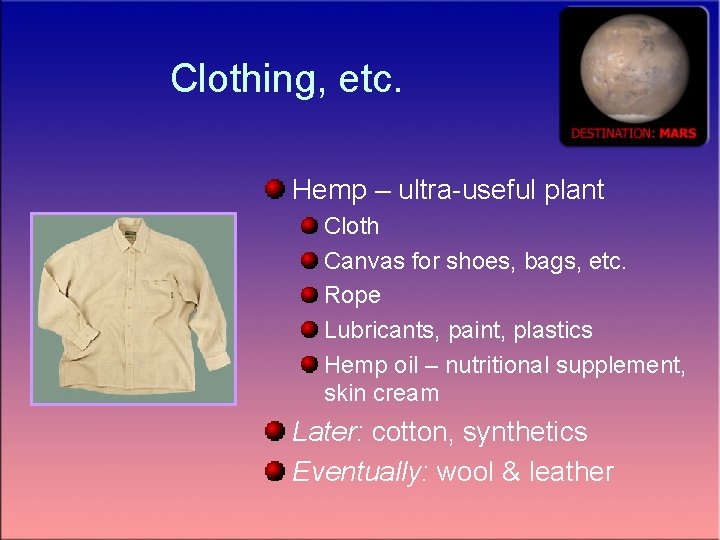 Clothing, etc.

DESTINATION: MARS

Hemp – ultra-useful plant
Cloth
Canvas for shoes, bags, etc.
Rope
Lubricants, paint, plastics
Hemp oil – nutritional supplement, skin cream
Later: cotton, synthetics
Eventually: wool & leather